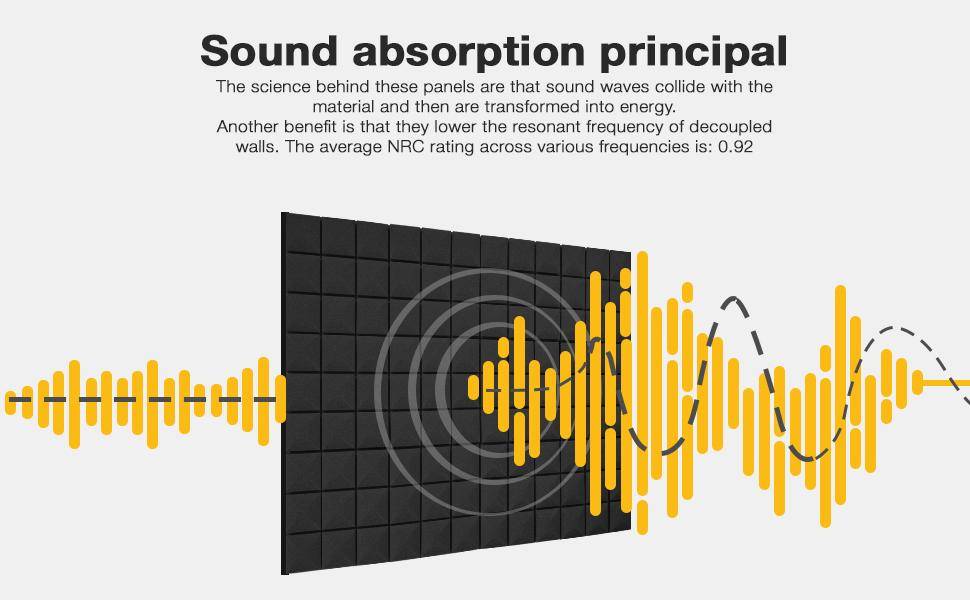 Sound absorption principal

The science behind these panels are that sound waves collide with the material and then are transformed into energy.
Another benefit is that they lower the resonant frequency of decoupled walls. The average NRC rating across various frequencies is: 0.92